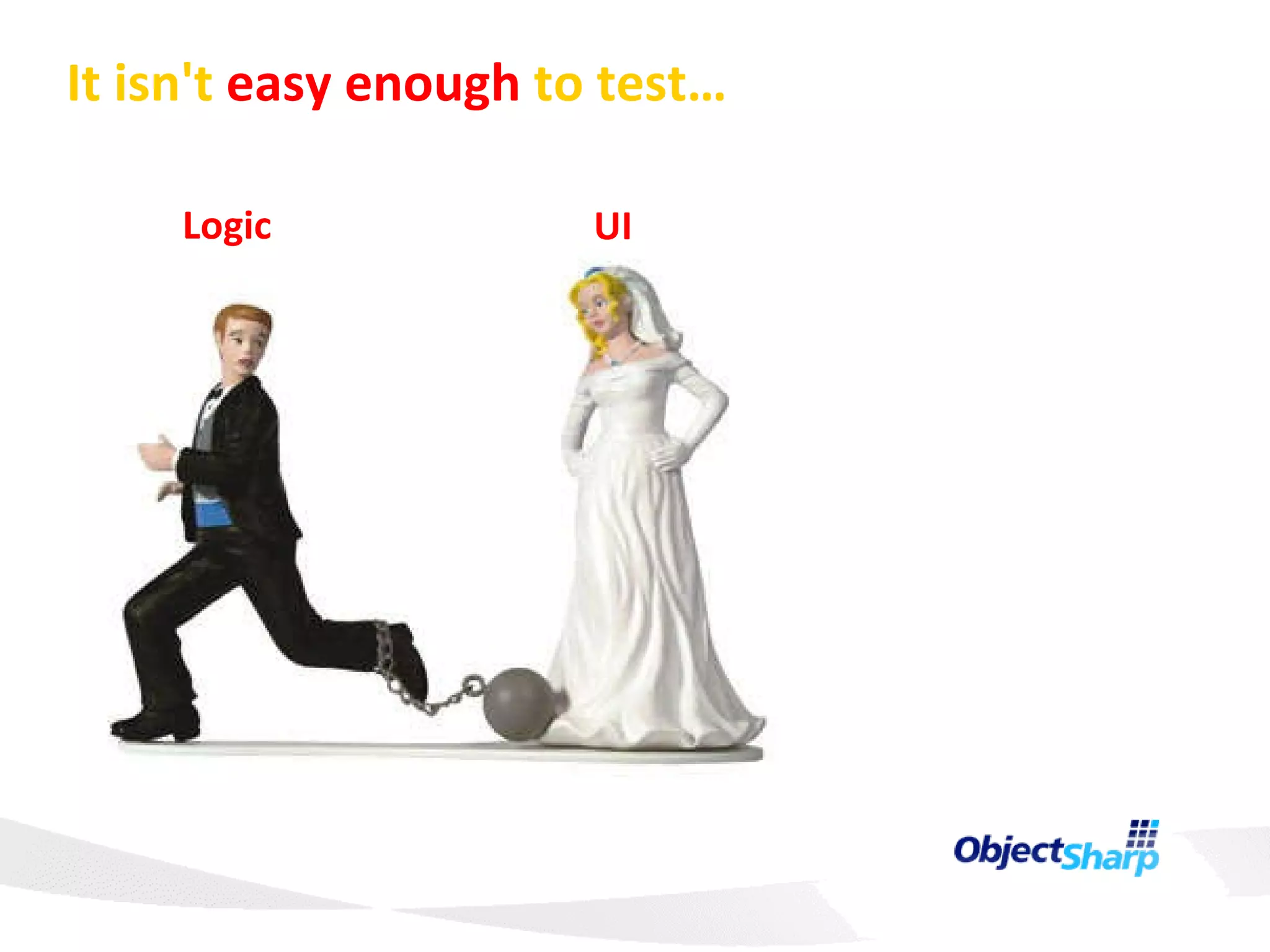 It isn't easy enough to test…

Logic

UI

ObjectSharp